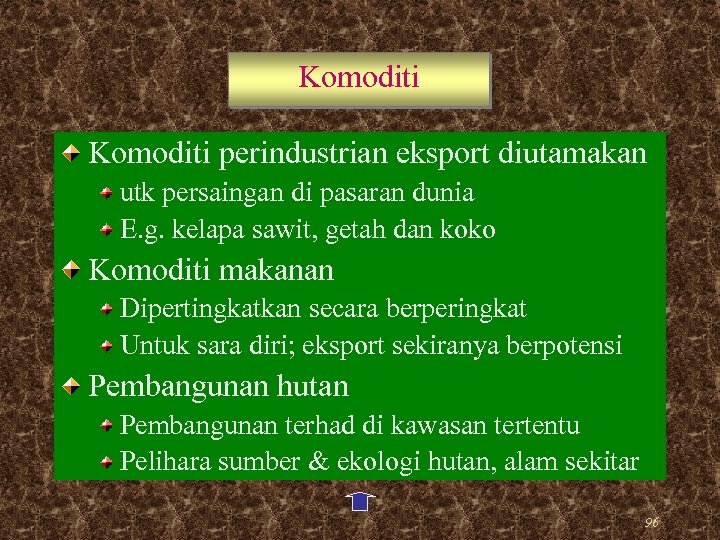 Komoditi

Komoditi perindustrian eksport diutamakan

utk persaingan di pasaran dunia

E.g. kelapa sawit, getah dan koko

Komoditi makanan

Dipertingkatkan secara berperingkat

Untuk sara diri; eksport sekiranya berpotensi

Pembangunan hutan

Pembangunan terhad di kawasan tertentu

Pelihara sumber & ekologi hutan, alam sekitar

96